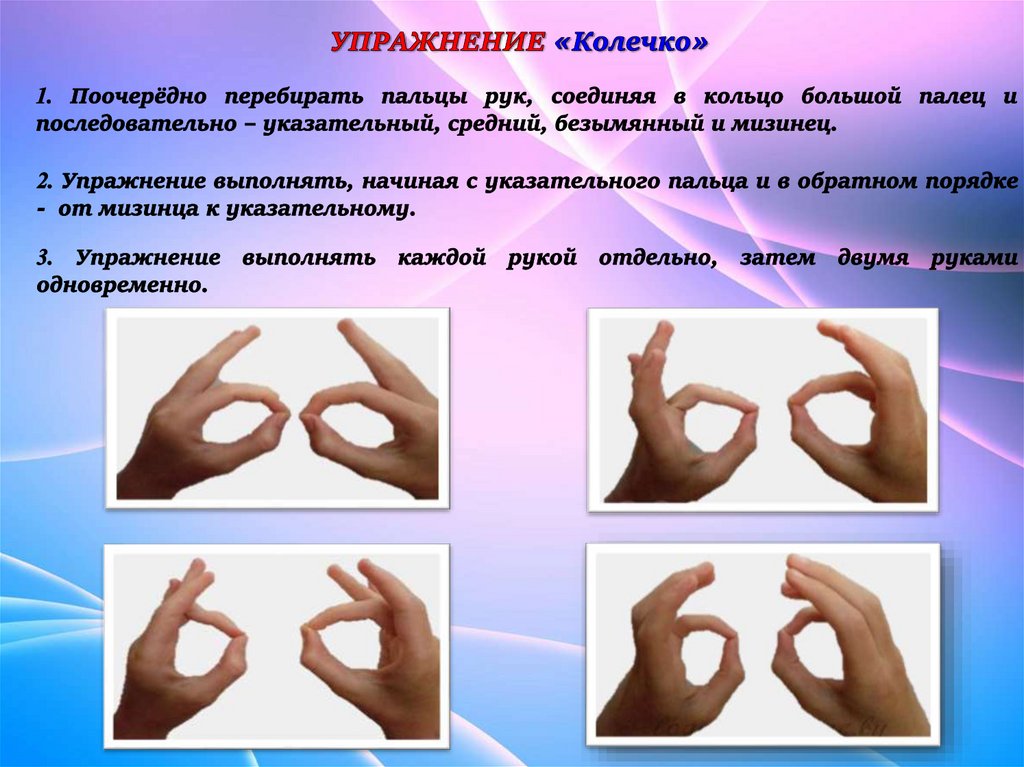 УПРАЖНЕНИЕ «Колечко»

1. Поочерёдно перебирать пальцы рук, соединяя в кольцо большой палец и последовательно – указательный, средний, безымянный и мизинец.

2. Упражнение выполнять, начиная с указательного пальца и в обратном порядке - от мизинца к указательному.

3. Упражнение выполнять каждой рукой отдельно, затем двумя руками одновременно.